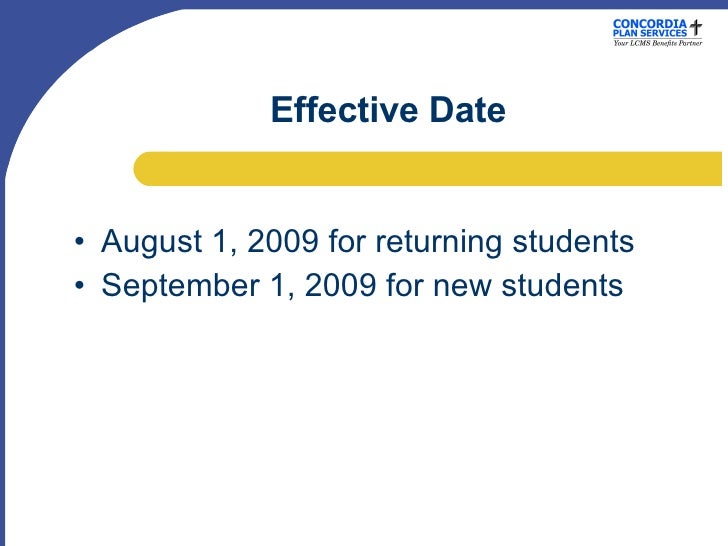 CONCORDIA PLAN SERVICES
Your LCMS Benefits Partner

Effective Date

• August 1, 2009 for returning students
• September 1, 2009 for new students